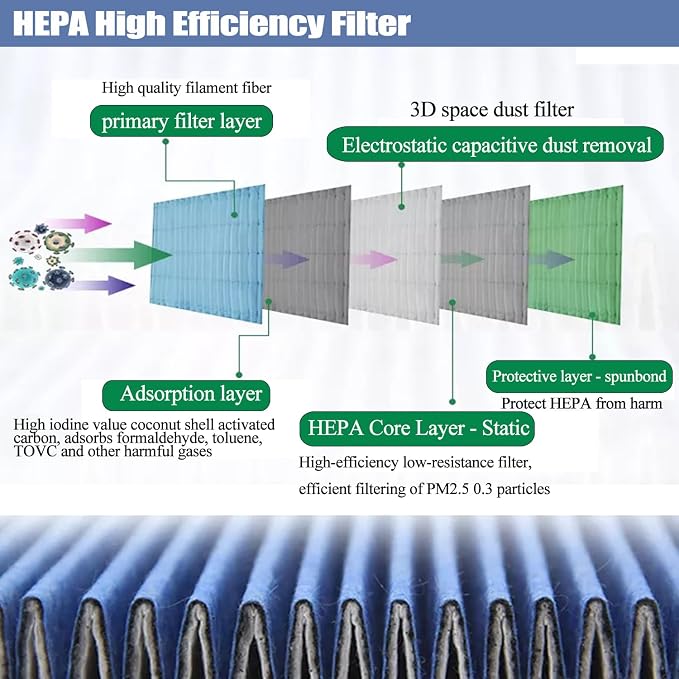 HEPA High Efficiency Filter

High quality filament fiber

primary filter layer

3D space dust filter

Electrostatic capacitive dust removal

Adsorption layer

High iodine value coconut shell activated carbon, adsorbs formaldehyde, toluene, TOVC and other harmful gases

HEPA Core Layer - Static

High-efficiency low-resistance filter,

efficient filtering of PM2.5 0.3 particles

Protective layer - spunbond

Protect HEPA from harm